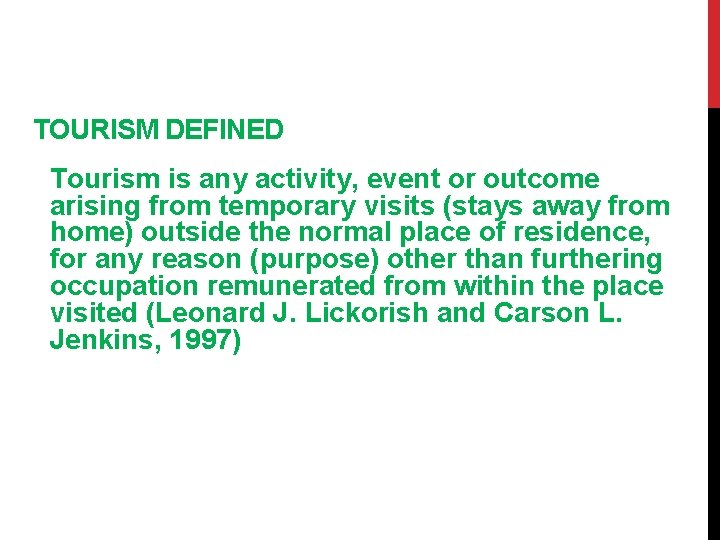 TOURISM DEFINED

Tourism is any activity, event or outcome arising from temporary visits (stays away from home) outside the normal place of residence, for any reason (purpose) other than furthering occupation remunerated from within the place visited (Leonard J. Lickorish and Carson L. Jenkins, 1997)